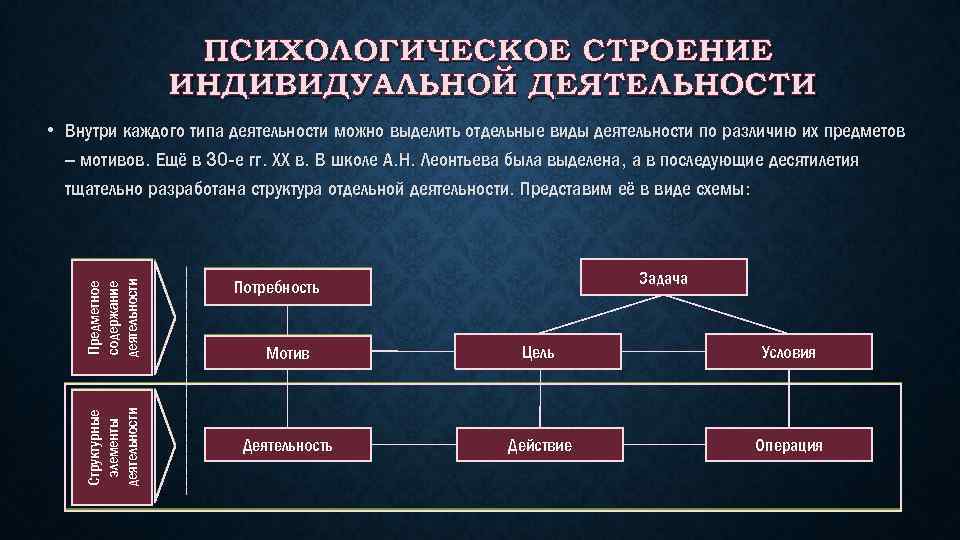 ПСИХОЛОГИЧЕСКОЕ СТРОЕНИЕ ИНДИВИДУАЛЬНОЙ ДЕЯТЕЛЬНОСТИ

• Внутри каждого типа деятельности можно выделить отдельные виды деятельности по различию их предметов – мотивов. Ещё в 30-е гг. XX в. В школе А.Н. Леонтьева была выделена, а в последующие десятилетия тщательно разработана структура отдельной деятельности. Представим её в виде схемы:

Предметное содержание деятельности

Структурные элементы деятельности

Потребность

Задача

Мотив

Цель

Условия

Деятельность

Действие

Операция